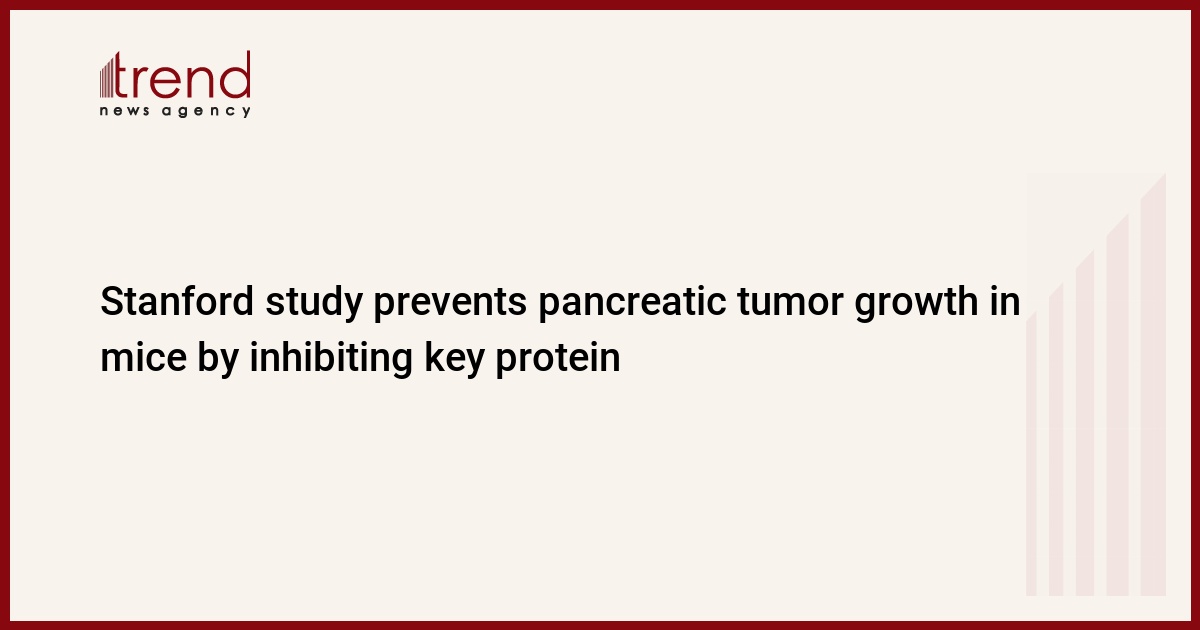 trend
news agency

Stanford study prevents pancreatic tumor growth in mice by inhibiting key protein